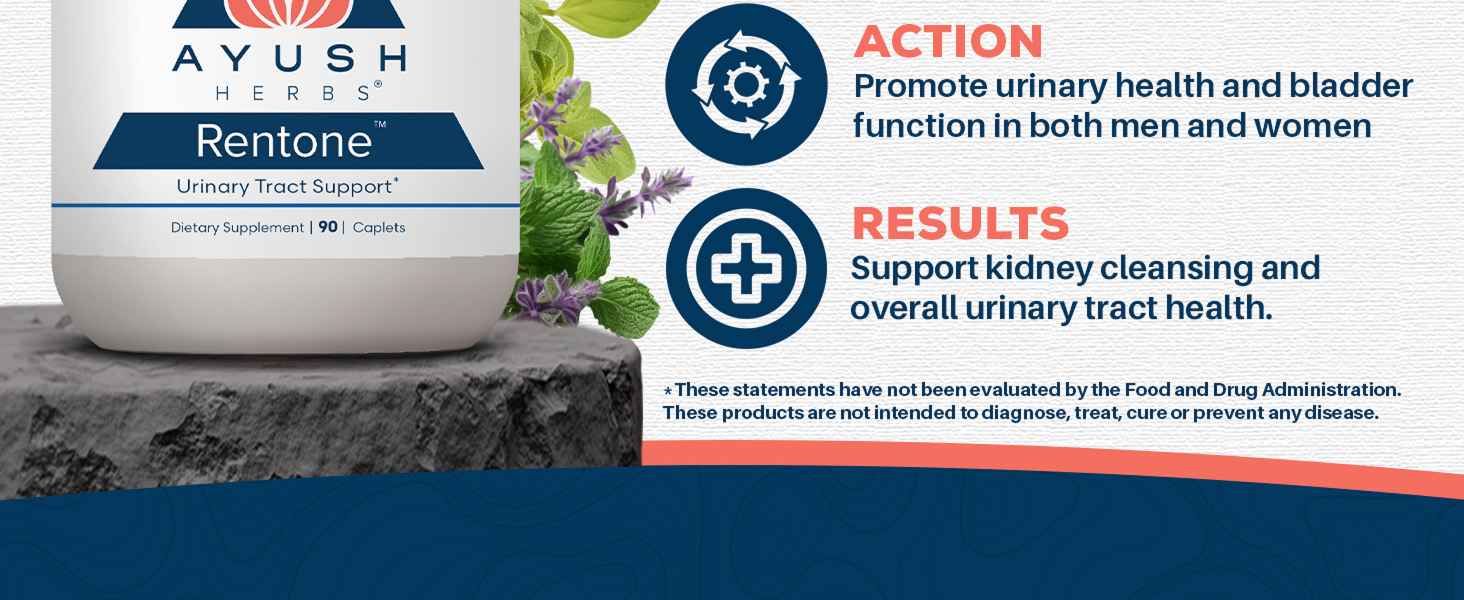 AYUSH
HERBS®

Rentone™
Urinary Tract Support*

Dietary Supplement | 90 | Caplets

ACTION
Promote urinary health and bladder function in both men and women

RESULTS
Support kidney cleansing and overall urinary tract health.

*These statements have not been evaluated by the Food and Drug Administration. These products are not intended to diagnose, treat, cure or prevent any disease.